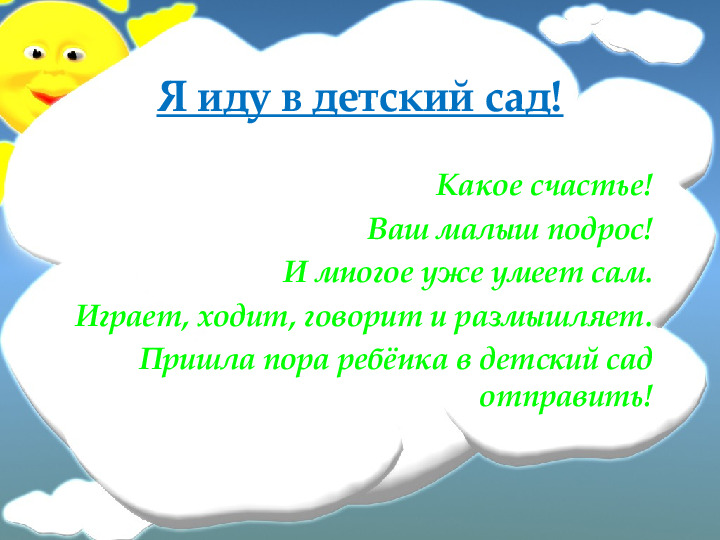 Я иду в детский сад!

Какое счастье!

Ваш малыш подрос!

И многое уже умеет сам.

Играет, ходит, говорит и размышляет.

Пришла пора ребёнка в детский сад отправить!